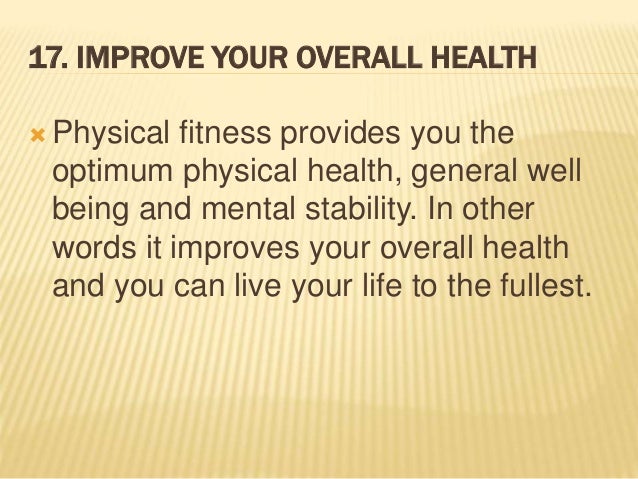 17. IMPROVE YOUR OVERALL HEALTH

Physical fitness provides you the optimum physical health, general well being and mental stability. In other words it improves your overall health and you can live your life to the fullest.